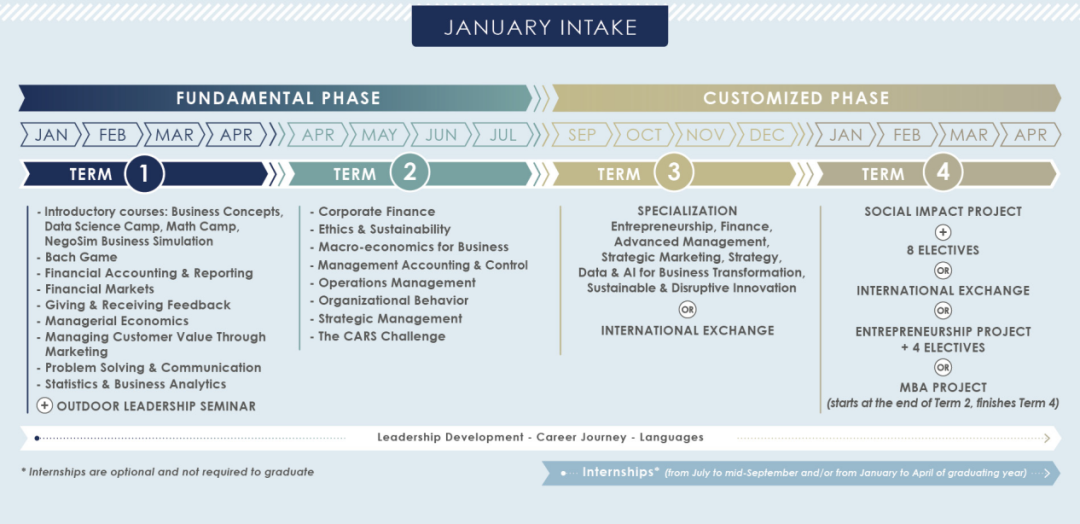 JANUARY INTAKE

FUNDAMENTAL PHASE

CUSTOMIZED PHASE

JAN FEB MAR APR APR MAY JUN JUL SEP OCT NOV DEC JAN FEB MAR APR

TERM 1

TERM 2

TERM 3

TERM 4

- Introductory courses: Business Concepts, Data Science Camp, Math Camp, NegoSim Business Simulation
- Bach Game
- Financial Accounting & Reporting
- Financial Markets
- Giving & Receiving Feedback
- Managerial Economics
- Managing Customer Value Through Marketing
- Problem Solving & Communication
- Statistics & Business Analytics

+ OUTDOOR LEADERSHIP SEMINAR

- Corporate Finance
- Ethics & Sustainability
- Macro-economics for Business
- Management Accounting & Control
- Operations Management
- Organizational Behavior
- Strategic Management
- The CARS Challenge

SPECIALIZATION
Entrepreneurship, Finance, Advanced Management, Strategic Marketing, Strategy, Data & AI for Business Transformation, Sustainable & Disruptive Innovation

OR

INTERNATIONAL EXCHANGE

SOCIAL IMPACT PROJECT
+
8 ELECTIVES
OR
INTERNATIONAL EXCHANGE
OR
ENTREPRENEURSHIP PROJECT + 4 ELECTIVES
OR
MBA PROJECT
(starts at the end of Term 2, finishes Term 4)

Leadership Development - Career Journey - Languages

* Internships are optional and not required to graduate

Internships* (from July to mid-September and/or from January to April of graduating year)